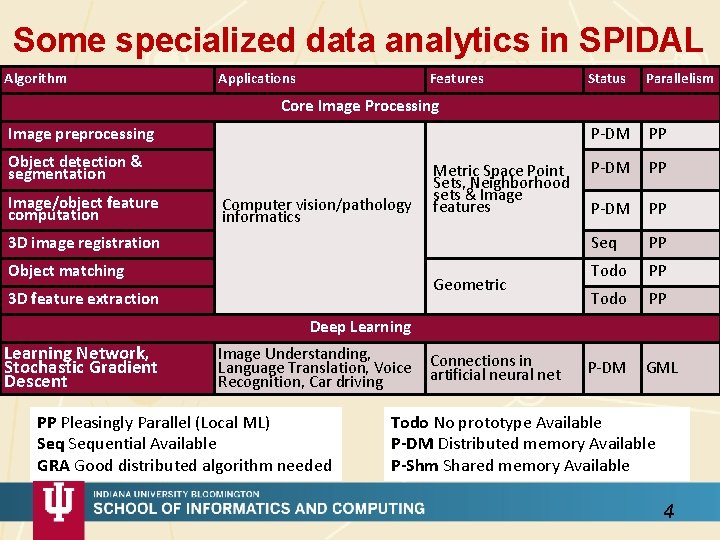 Some specialized data analytics in SPIDAL

| Algorithm | Applications | Features | Status | Parallelism |
|---|---|---|---|---|
| Core Image Processing | | | | |
| Image preprocessing | Computer vision/pathology informatics | Metric Space Point Sets, Neighborhood sets & Image features | P-DM | PP |
| Object detection & segmentation | | | P-DM | PP |
| Image/object feature computation | | | P-DM | PP |
| 3D image registration | | | Seq | PP |
| Object matching | | Geometric | Todo | PP |
| 3D feature extraction | | | Todo | PP |
| Deep Learning | | | | |
| Learning Network, Stochastic Gradient Descent | Image Understanding, Language Translation, Voice Recognition, Car driving | Connections in artificial neural net | P-DM | GML |

PP Pleasingly Parallel (Local ML)
Seq Sequential Available
GRA Good distributed algorithm needed

Todo No prototype Available
P-DM Distributed memory Available
P-Shm Shared memory Available

INDIANA UNIVERSITY BLOOMINGTON
SCHOOL OF INFORMATICS AND COMPUTING

4